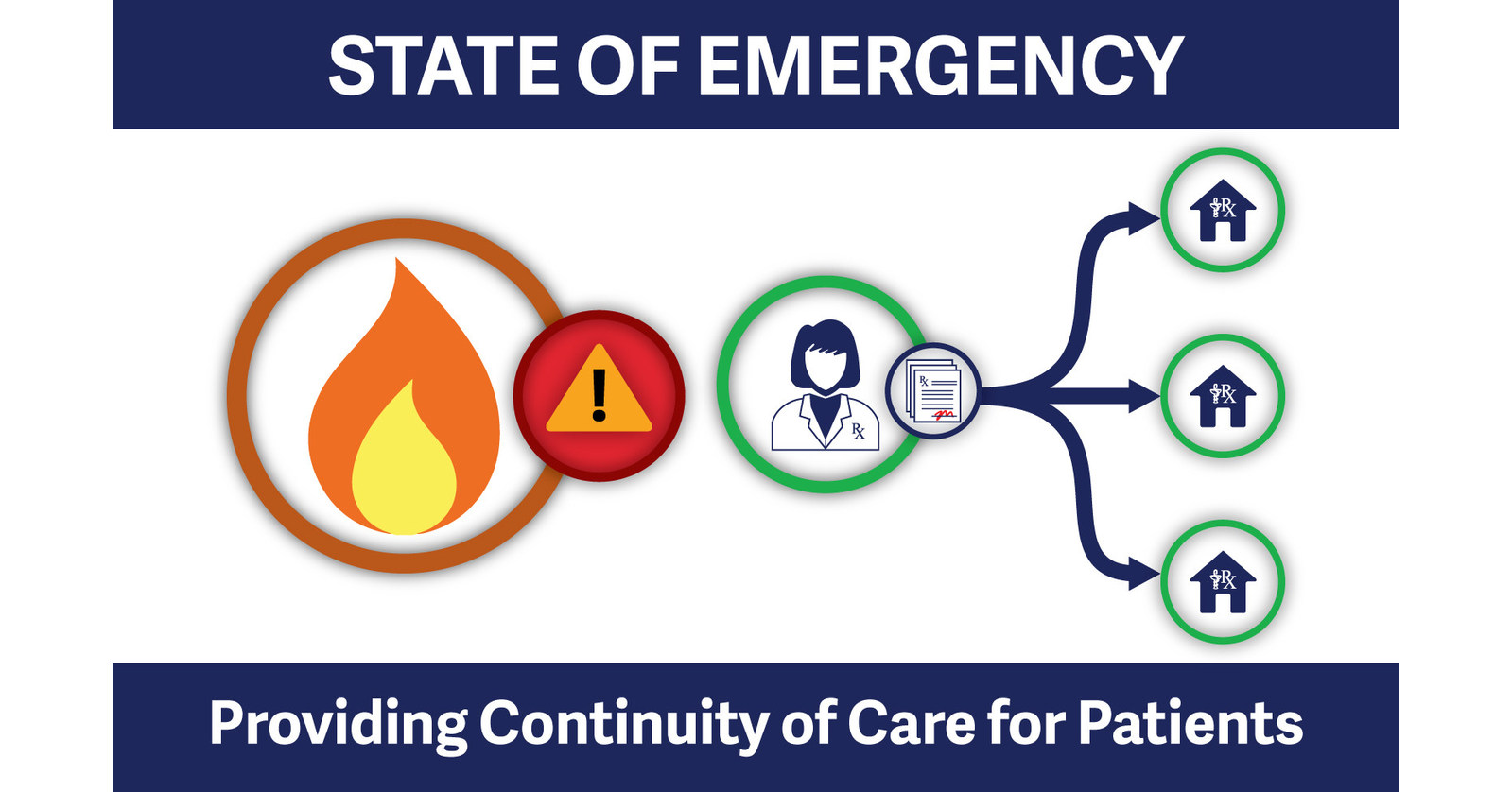 STATE OF EMERGENCY

Rx

Rx

Rx

Rx

Rx

Providing Continuity of Care for Patients